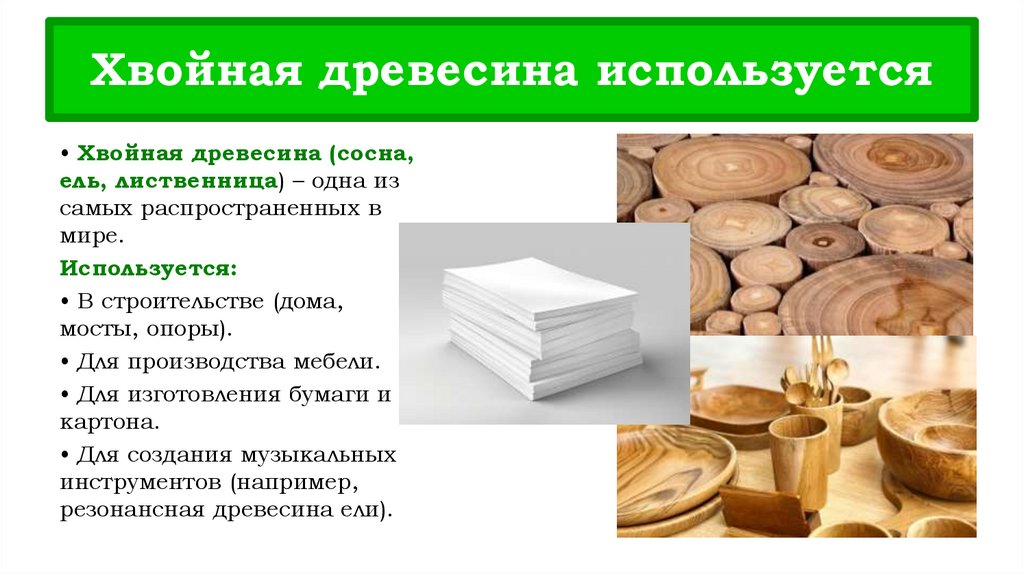 Хвойная древесина используется

• Хвойная древесина (сосна, ель, лиственница) – одна из самых распространенных в мире.

Используется:

• В строительстве (дома, мосты, опоры).

• Для производства мебели.

• Для изготовления бумаги и картона.

• Для создания музыкальных инструментов (например, резонансная древесина ели).